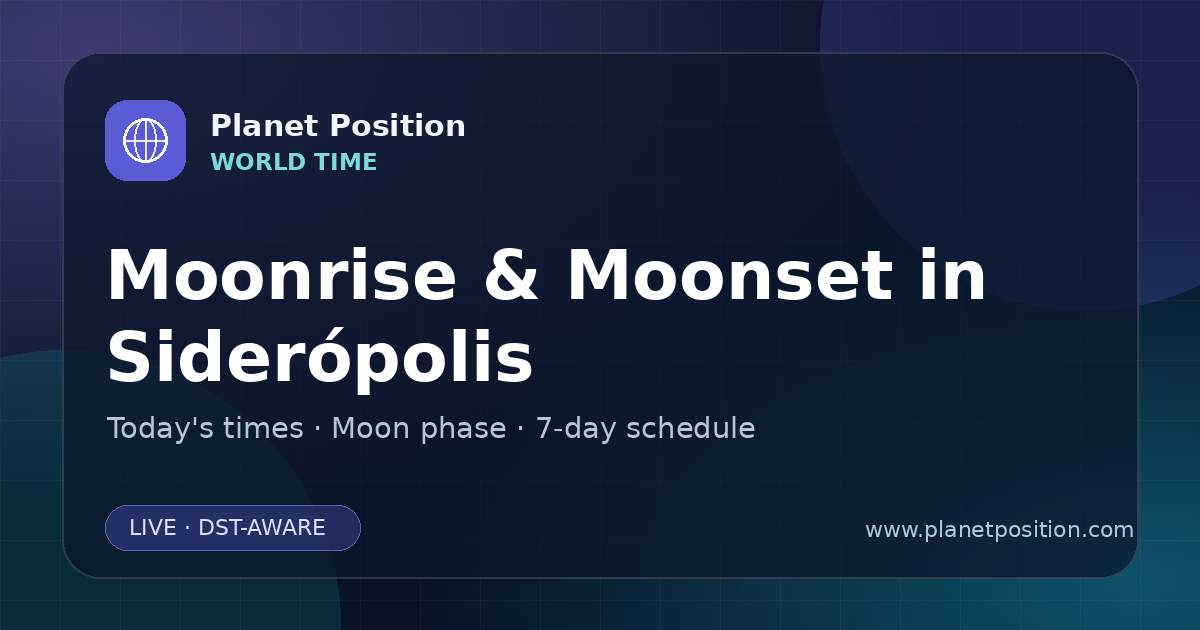 Planet Position
WORLD TIME

Moonrise & Moonset in Siderópolis

Today's times · Moon phase · 7-day schedule

LIVE · DST-AWARE

www.planetposition.com